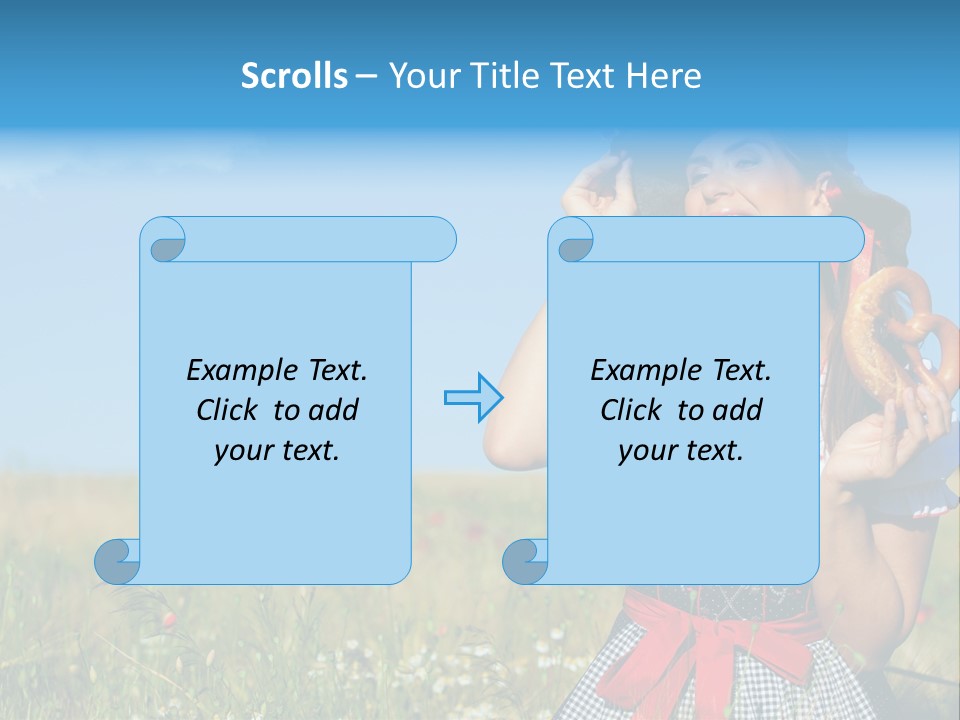 Scrolls – Your Title Text Here

Example Text. Click to add your text.

Example Text. Click to add your text.